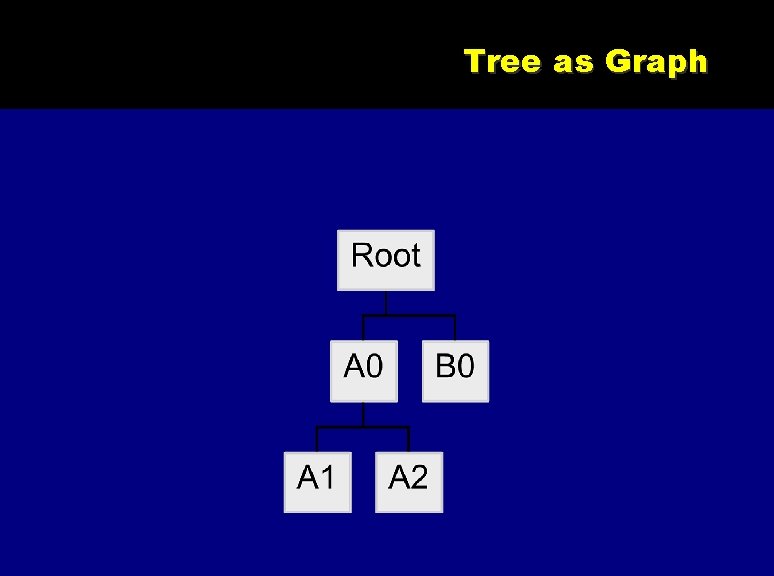 Tree as Graph

Root

A0

B0

A1

A2